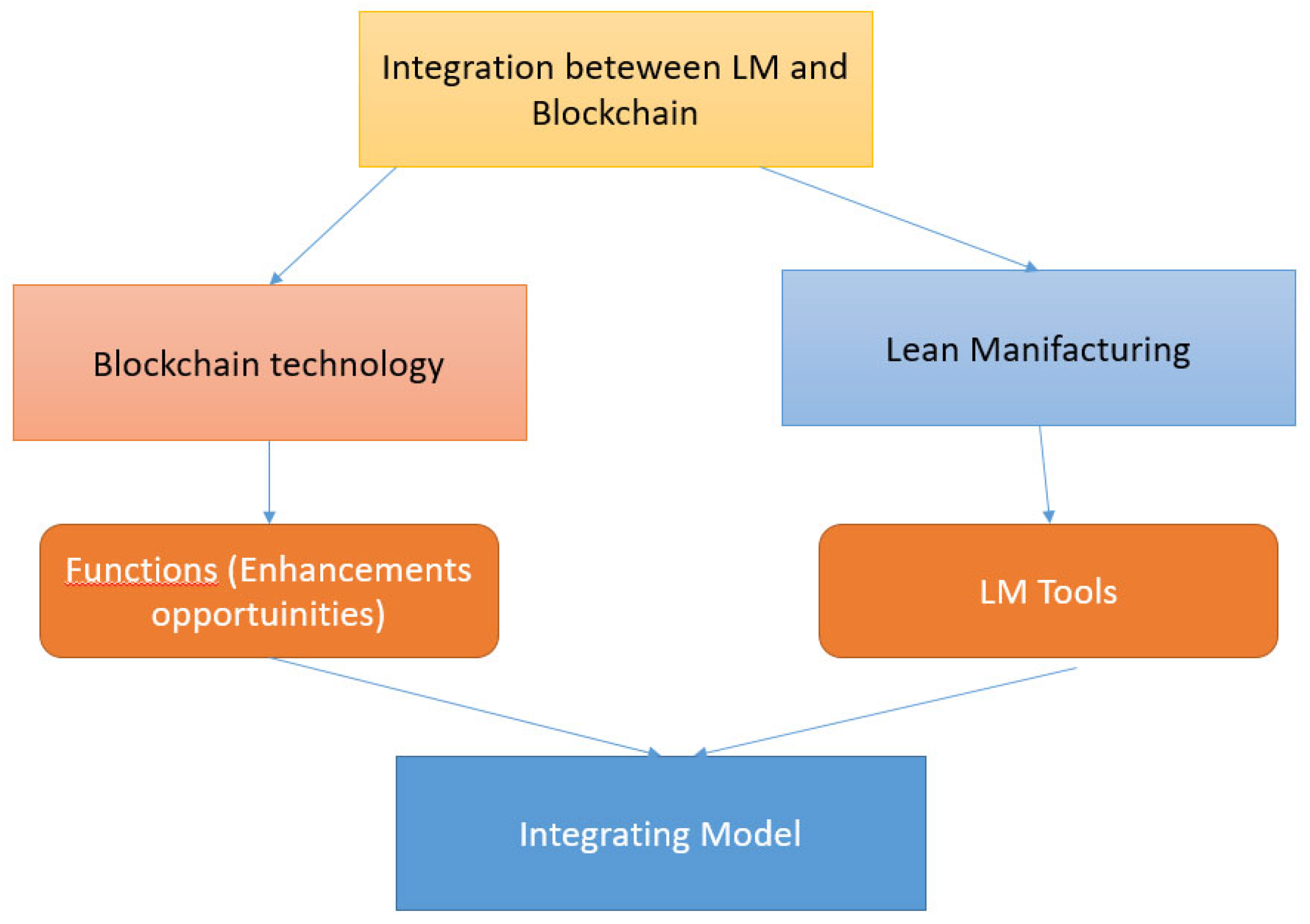 Integration beteween LM and Blockchain

Blockchain technology

Lean Manifacturing

Functions (Enhancements opportuinities)

LM Tools

Integrating Model